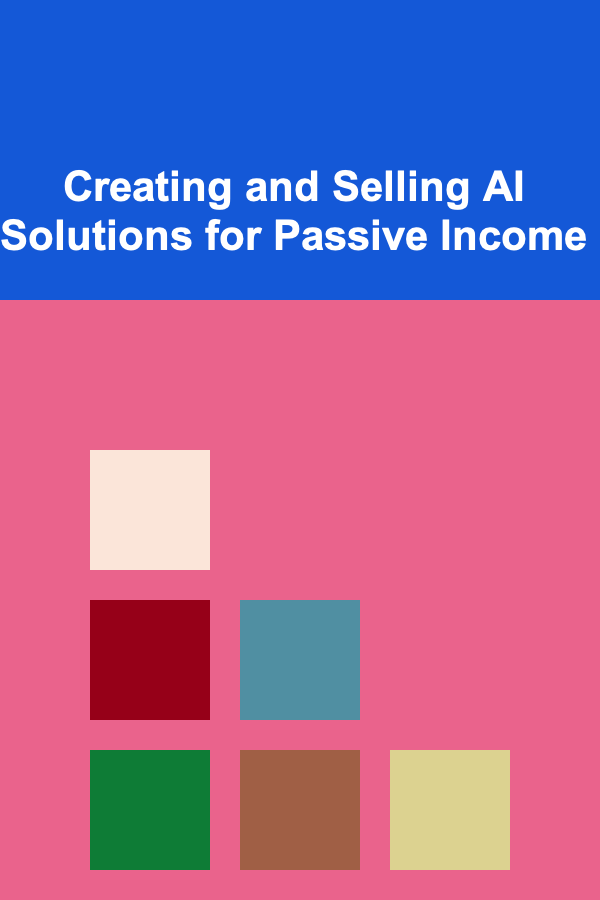 Creating and Selling AI Solutions for Passive Income